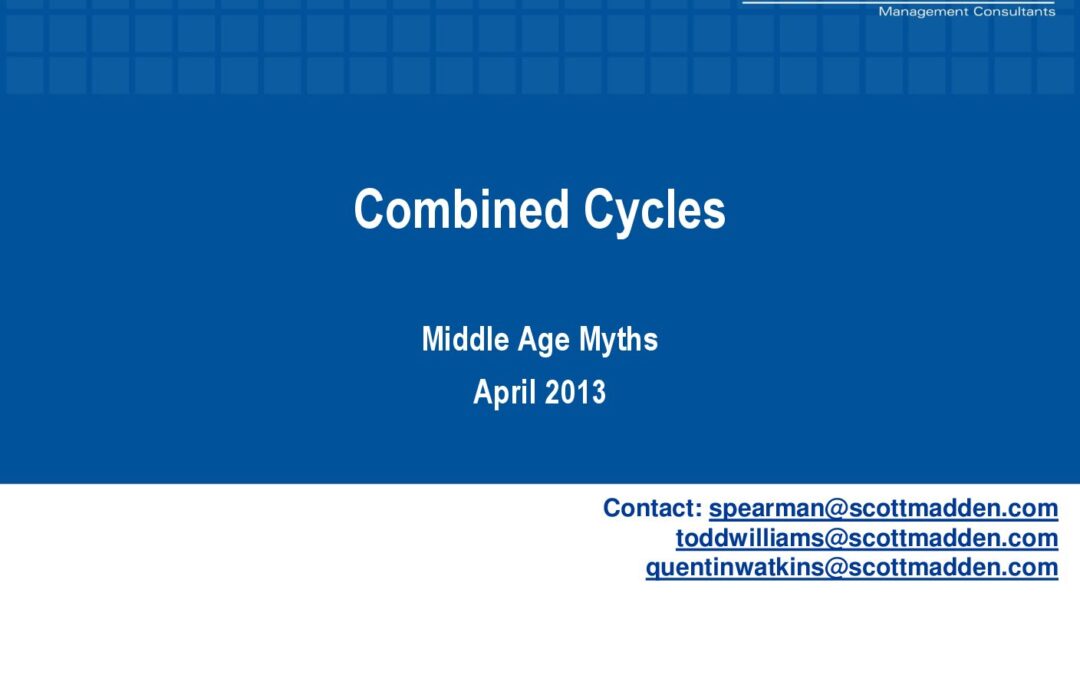 Management Consultants

Combined Cycles

Middle Age Myths
April 2013

Contact: spearman@scottmadden.com
toddwilliams@scottmadden.com
quentinwatkins@scottmadden.com